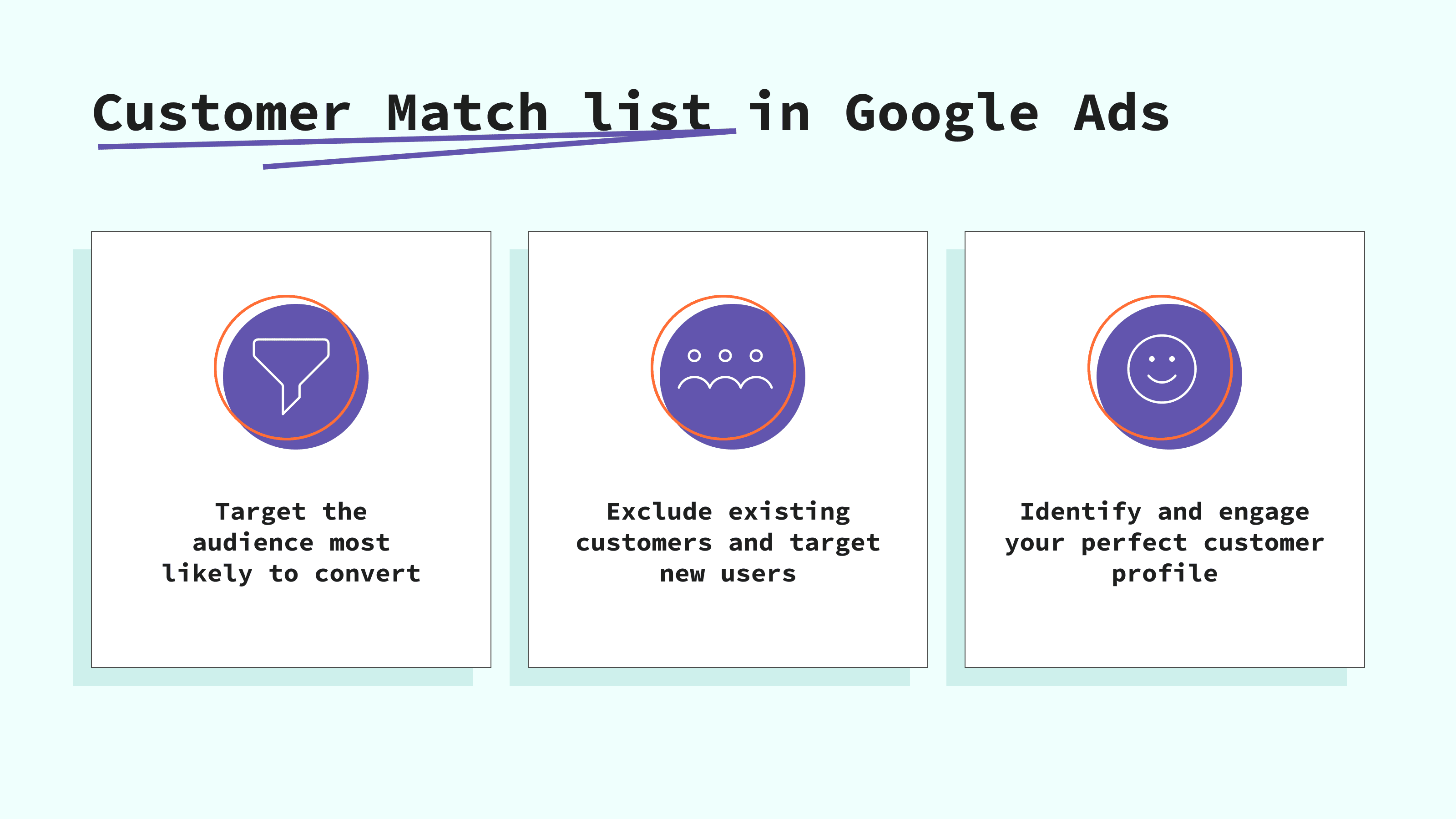 Customer Match list in Google Ads

Target the audience most likely to convert

Exclude existing customers and target new users

Identify and engage your perfect customer profile